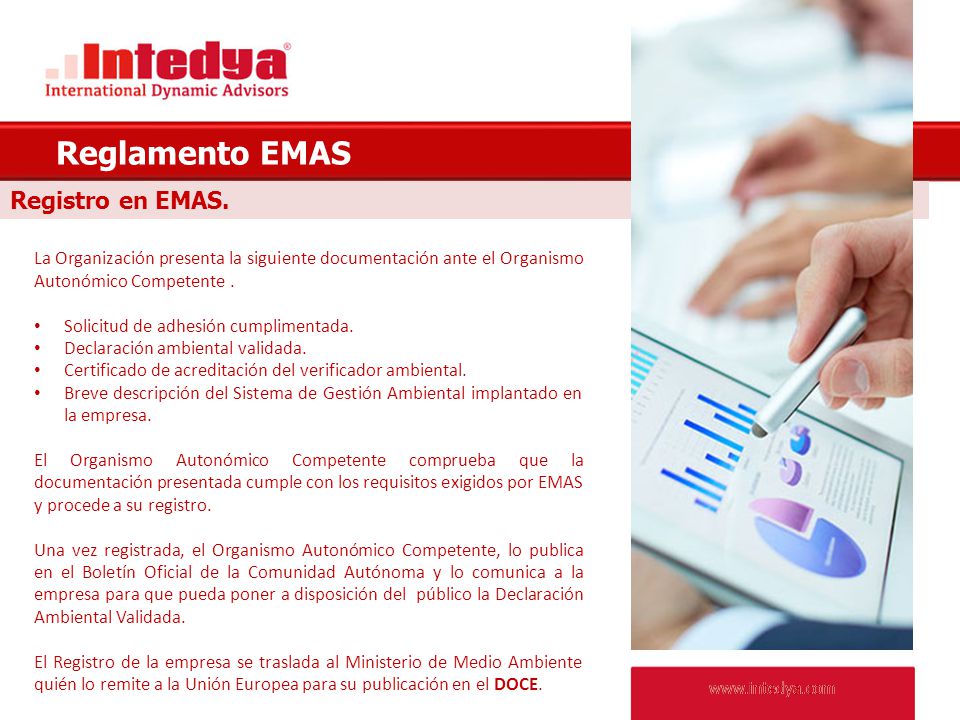 Intedya®
International Dynamic Advisors

Reglamento EMAS

Registro en EMAS.

La Organización presenta la siguiente documentación ante el Organismo Autonómico Competente .

• Solicitud de adhesión cumplimentada.
• Declaración ambiental validada.
• Certificado de acreditación del verificador ambiental.
• Breve descripción del Sistema de Gestión Ambiental implantado en la empresa.

El Organismo Autonómico Competente comprueba que la documentación presentada cumple con los requisitos exigidos por EMAS y procede a su registro.

Una vez registrada, el Organismo Autonómico Competente, lo publica en el Boletín Oficial de la Comunidad Autónoma y lo comunica a la empresa para que pueda poner a disposición del público la Declaración Ambiental Validada.

El Registro de la empresa se traslada al Ministerio de Medio Ambiente quién lo remite a la Unión Europea para su publicación en el DOCE.

www.intedya.com